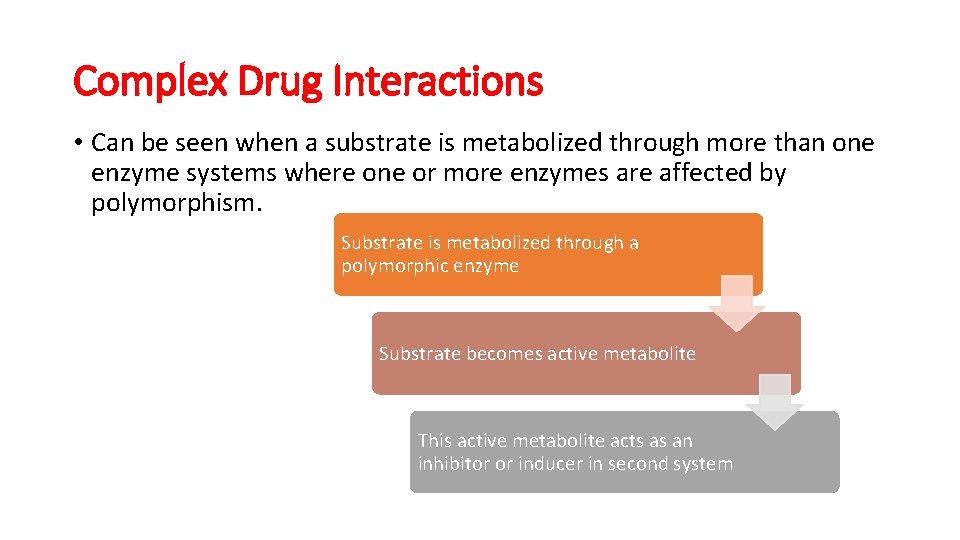 Complex Drug Interactions

• Can be seen when a substrate is metabolized through more than one enzyme systems where one or more enzymes are affected by polymorphism.

Substrate is metabolized through a polymorphic enzyme

Substrate becomes active metabolite

This active metabolite acts as an inhibitor or inducer in second system